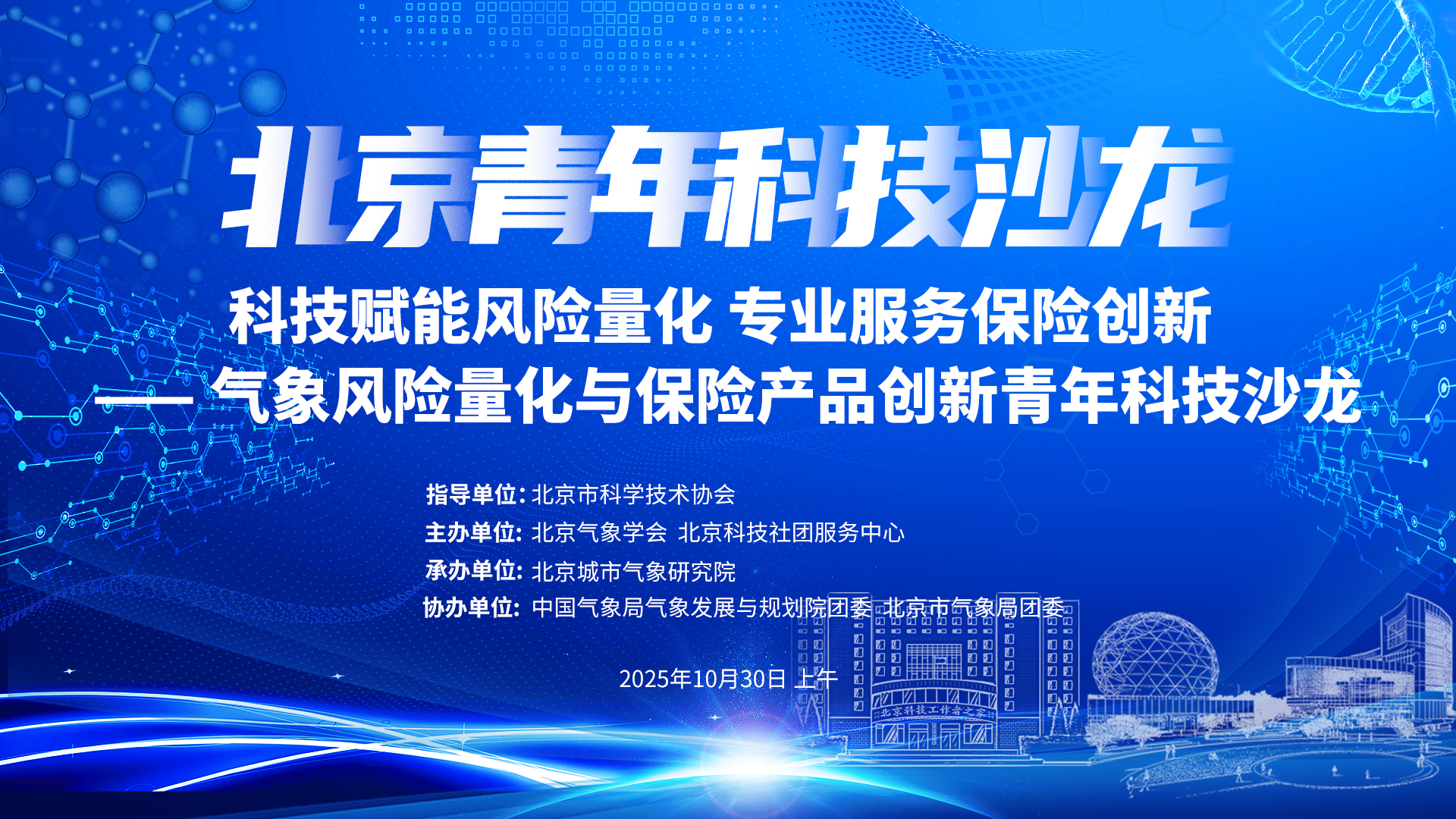 北京青年科技沙龙

科技赋能风险量化 专业服务保险创新
—— 气象风险量化与保险产品创新青年科技沙龙

指导单位: 北京市科学技术协会
主办单位: 北京气象学会 北京科技社团服务中心
承办单位: 北京城市气象研究院
协办单位: 中国气象局气象发展与规划院团委 北京市气象局团委

2025年10月30日 上午

北京科技工作者之家